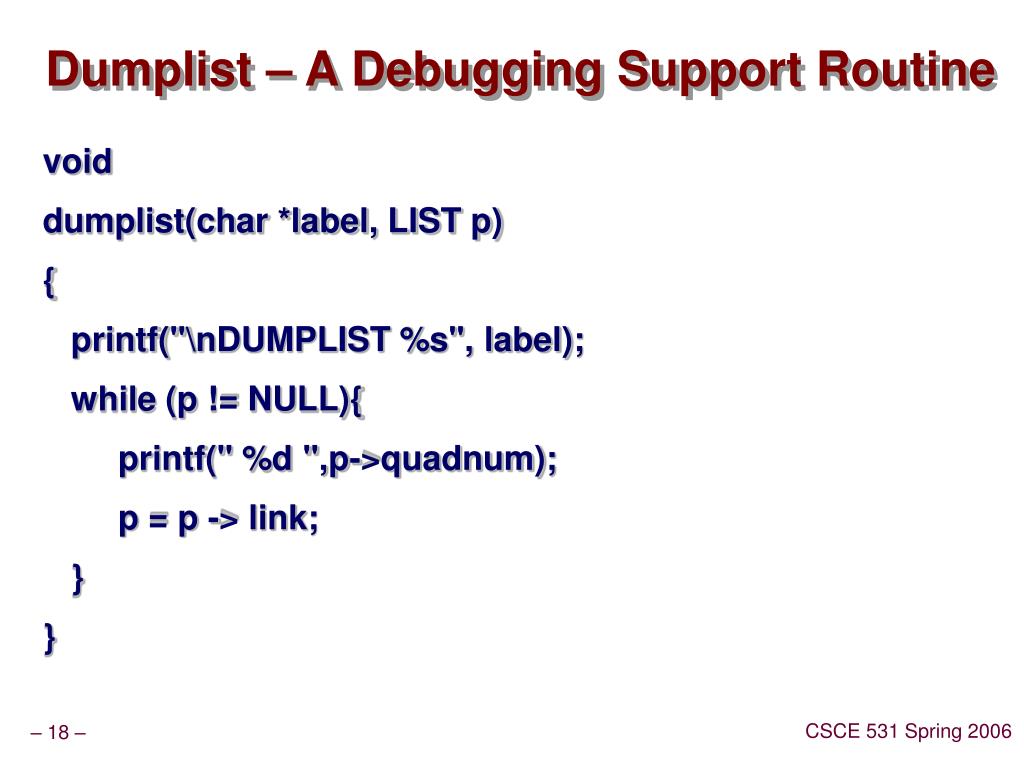 Dumplist – A Debugging Support Routine

void
dumplist(char *label, LIST p)
{
printf("\nDUMPLIST %s", label);
while (p != NULL){
printf(" %d ",p->quadnum);
p = p -> link;
}
}

– 18 –

CSCE 531 Spring 2006